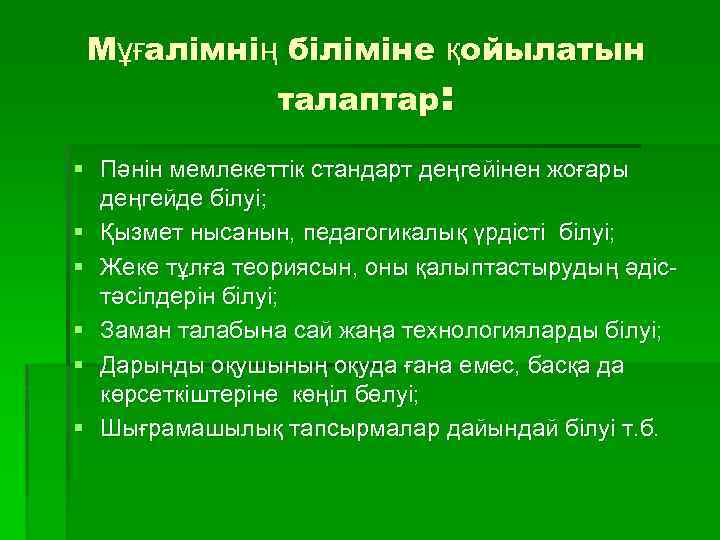 Мұғалімнің біліміне қойылатын талаптар:

▪ Пәнін мемлекеттік стандарт деңгейінен жоғары деңгейде білуі;
▪ Қызмет нысанын, педагогикалық үрдісті білуі;
▪ Жеке тұлға теориясын, оны қалыптастырудың әдіс-тәсілдерін білуі;
▪ Заман талабына сай жаңа технологияларды білуі;
▪ Дарынды оқушының оқуда ғана емес, басқа да көрсеткіштеріне көңіл бөлуі;
▪ Шығрамашылық тапсырмалар дайындай білуі т.б.